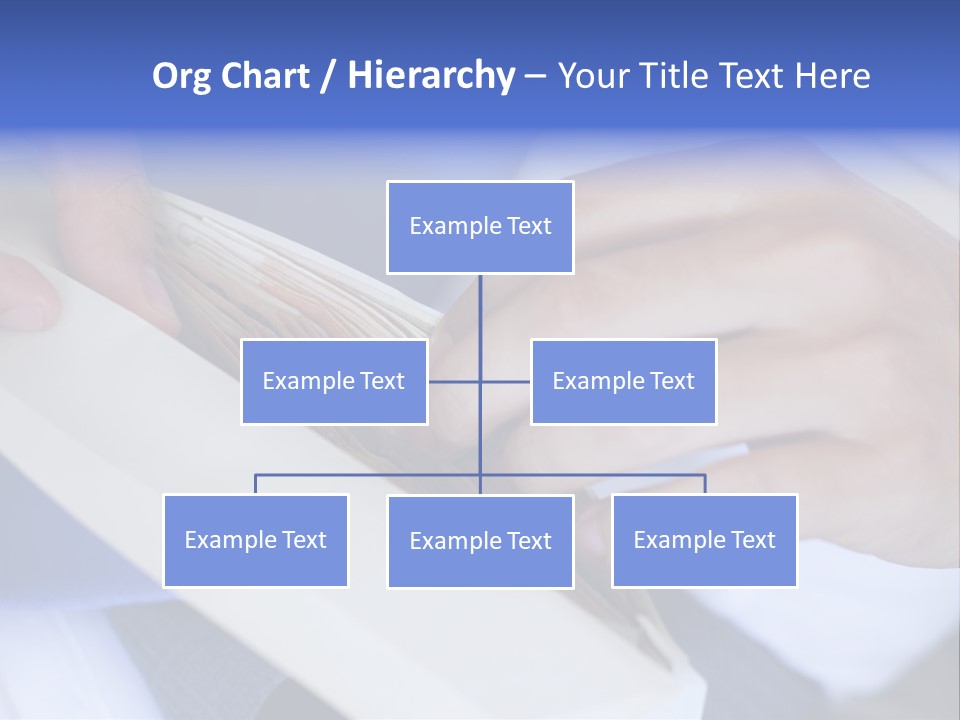 Org Chart / Hierarchy – Your Title Text Here

Example Text

Example Text

Example Text

Example Text

Example Text

Example Text